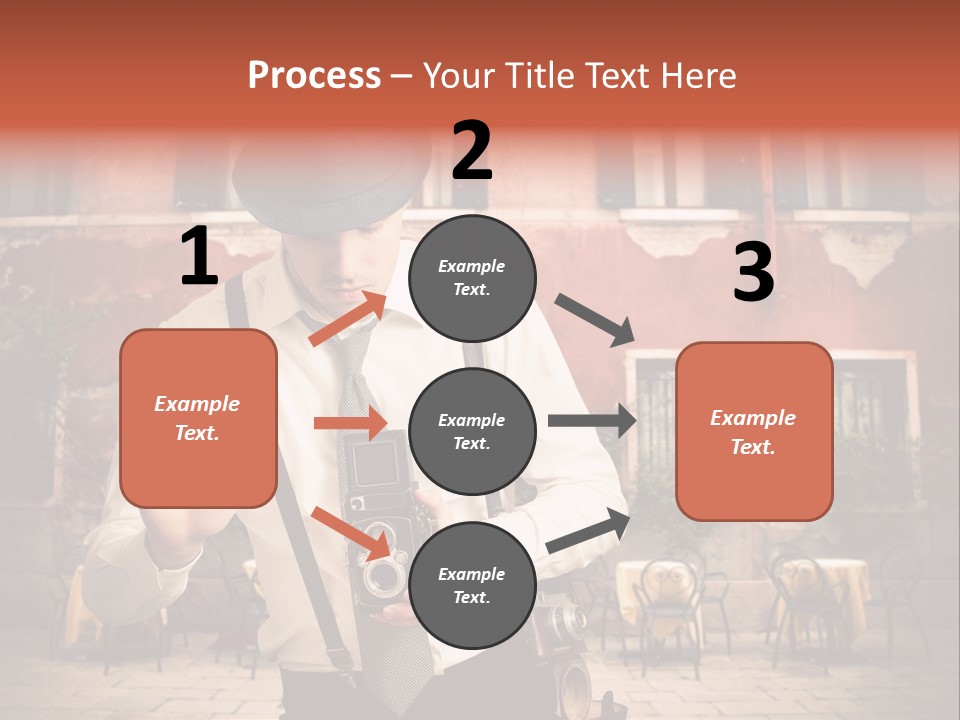 Process – Your Title Text Here

1

Example Text.

2

Example Text.

Example Text.

Example Text.

3

Example Text.